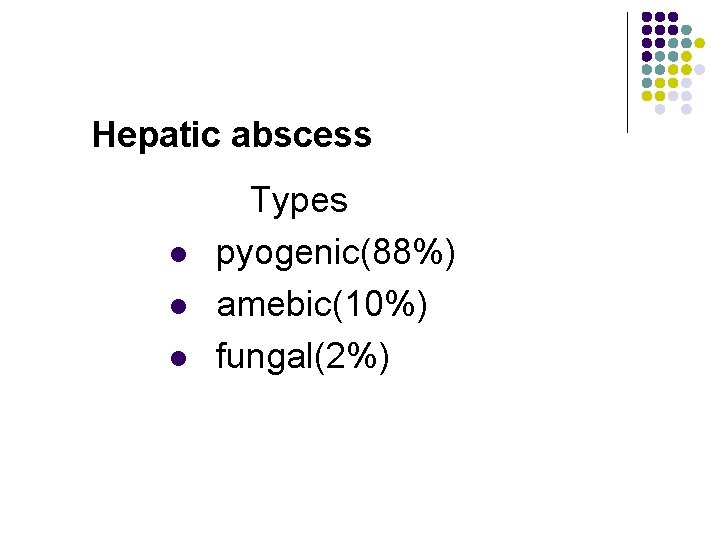 Hepatic abscess

Types

- pyogenic(88%)
- amebic(10%)
- fungal(2%)